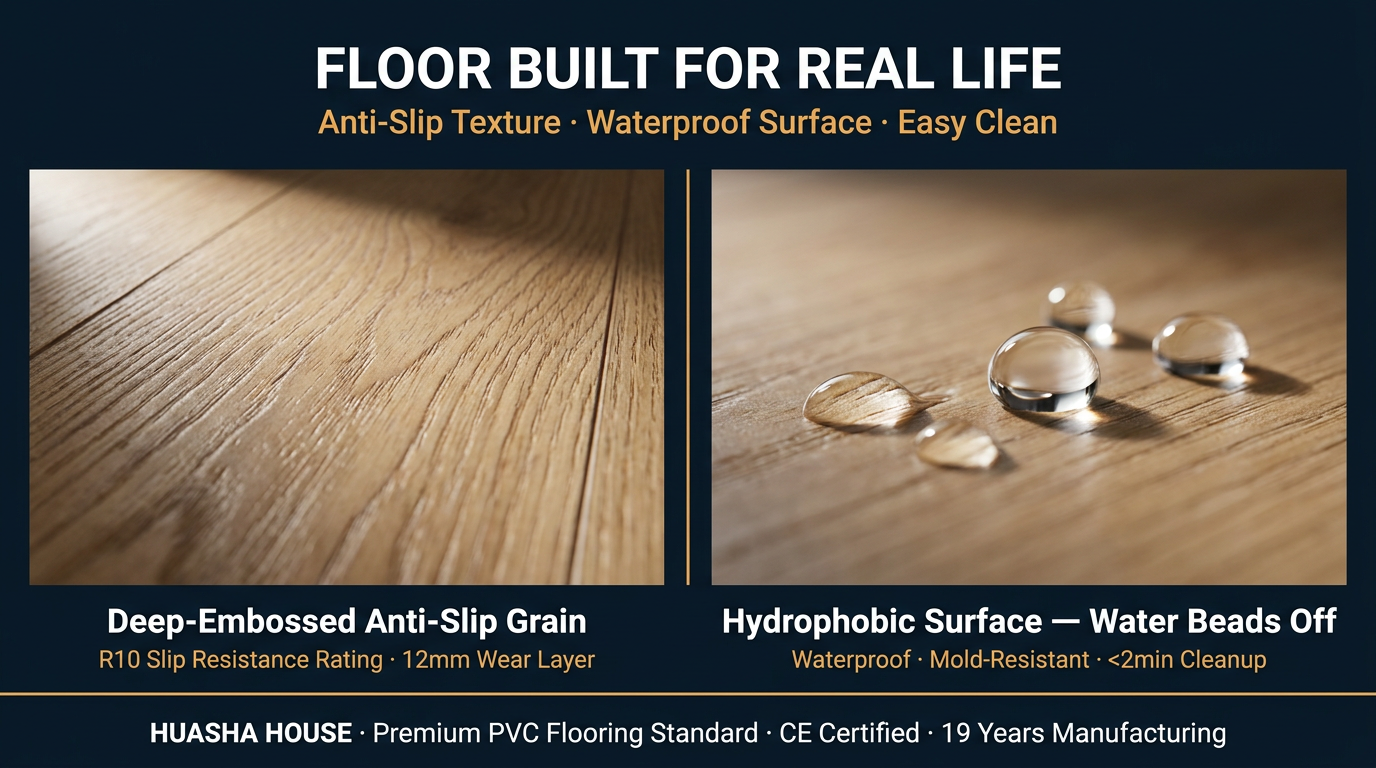 FLOOR BUILT FOR REAL LIFE
Anti-Slip Texture · Waterproof Surface · Easy Clean

Deep-Embossed Anti-Slip Grain
R10 Slip Resistance Rating · 12mm Wear Layer

Hydrophobic Surface — Water Beads Off
Waterproof · Mold-Resistant · <2min Cleanup

HUASHA HOUSE · Premium PVC Flooring Standard · CE Certified · 19 Years Manufacturing